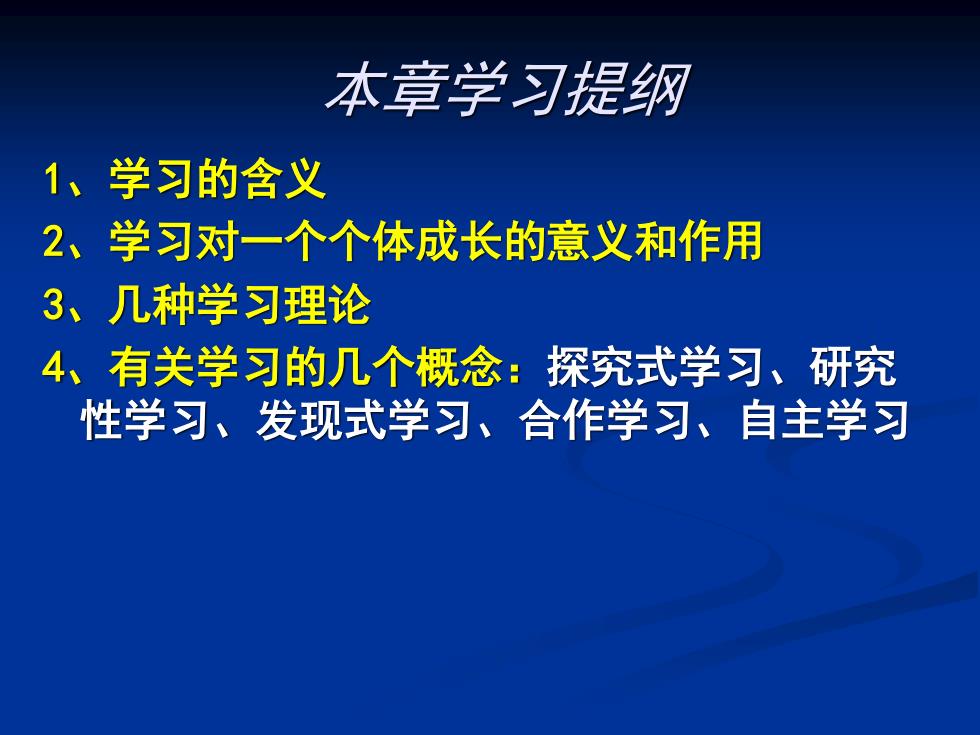 本章学习提纲

1、学习的含义

2、学习对一个个体成长的意义和作用

3、几种学习理论

4、有关学习的几个概念：探究式学习、研究性学习、发现式学习、合作学习、自主学习